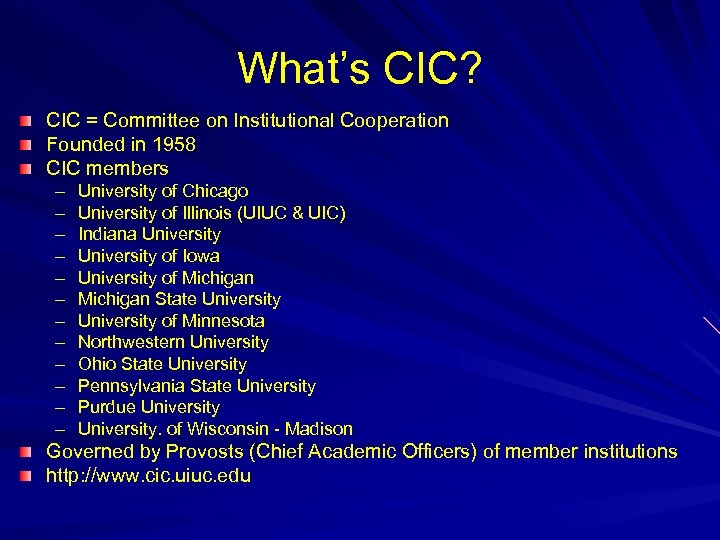 What's CIC?

CIC = Committee on Institutional Cooperation
Founded in 1958
CIC members
– University of Chicago
– University of Illinois (UIUC & UIC)
– Indiana University
– University of Iowa
– University of Michigan
– Michigan State University
– University of Minnesota
– Northwestern University
– Ohio State University
– Pennsylvania State University
– Purdue University
– University. of Wisconsin - Madison
Governed by Provosts (Chief Academic Officers) of member institutions
http://www.cic.uiuc.edu